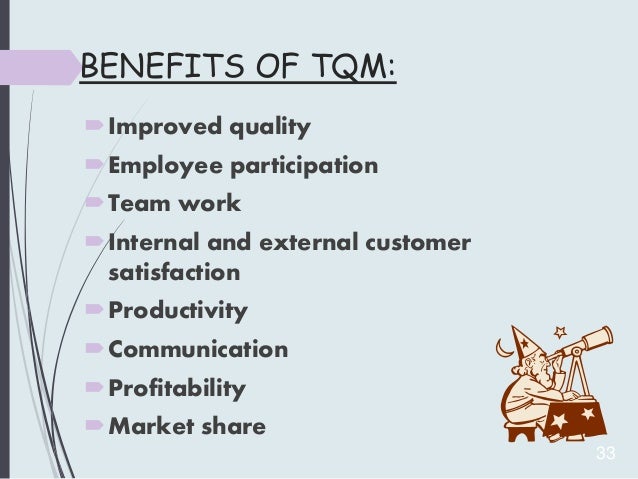 BENEFITS OF TQM:

Improved quality
Employee participation
Team work
Internal and external customer satisfaction
Productivity
Communication
Profitability
Market share

33